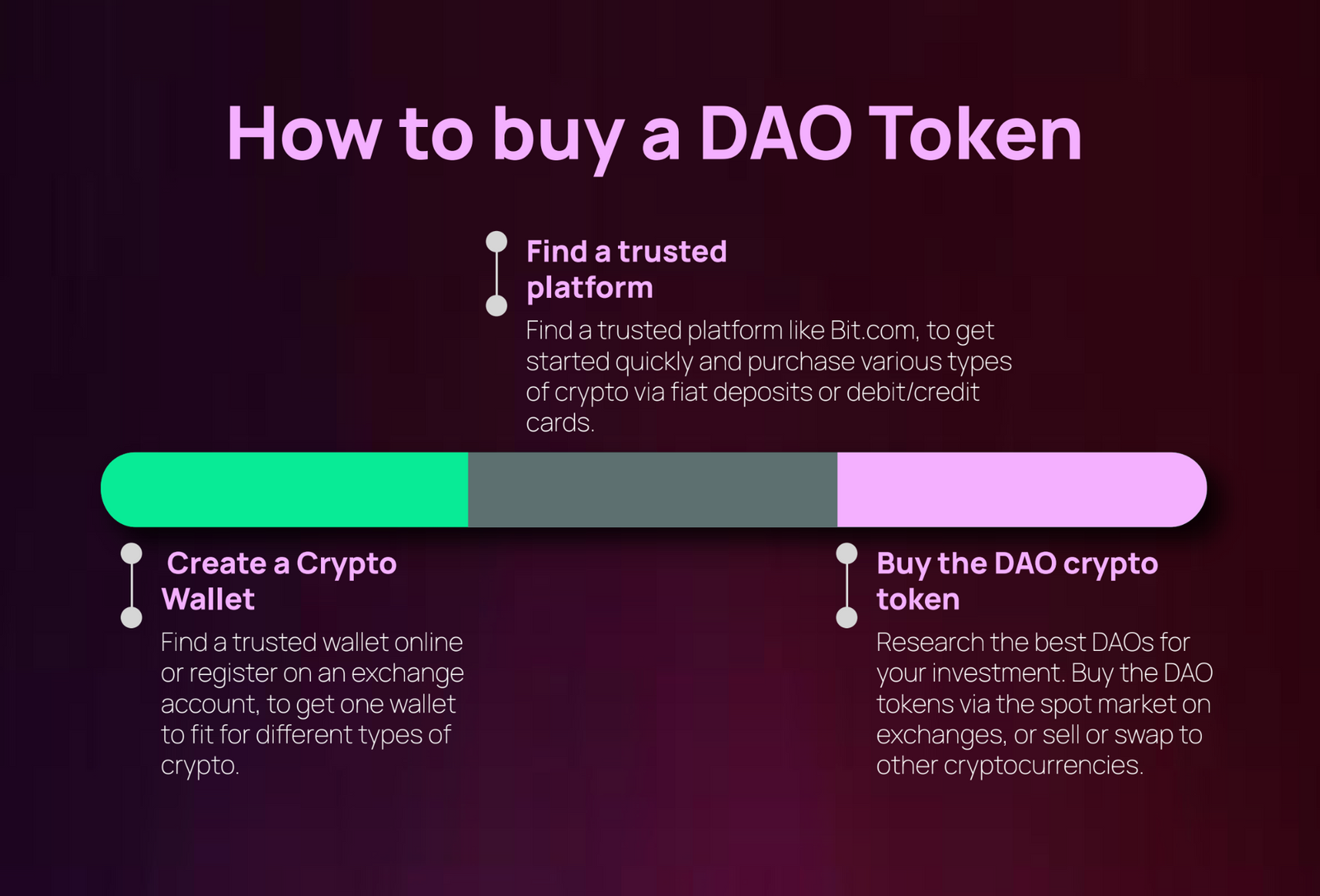 How to buy a DAO Token

Find a trusted platform

Find a trusted platform like Bit.com, to get started quickly and purchase various types of crypto via fiat deposits or debit/credit cards.

Create a Crypto Wallet

Find a trusted wallet online or register on an exchange account, to get one wallet to fit for different types of crypto.

Buy the DAO crypto token

Research the best DAOs for your investment. Buy the DAO tokens via the spot market on exchanges, or sell or swap to other cryptocurrencies.